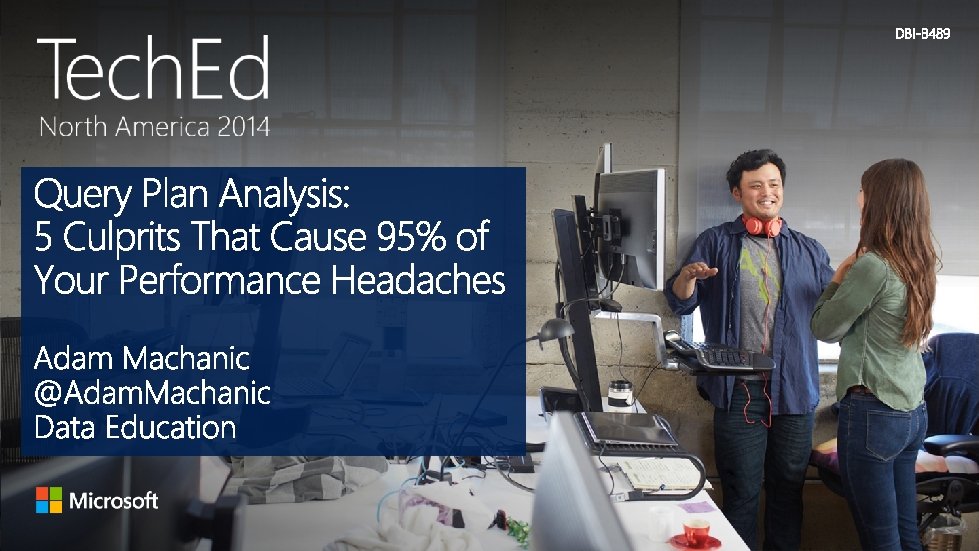 TechEd
North America 2014

DBI-B489

Query Plan Analysis:
5 Culprits That Cause 95% of Your Performance Headaches

Adam Machanic
@AdamMachanic
Data Education

Microsoft